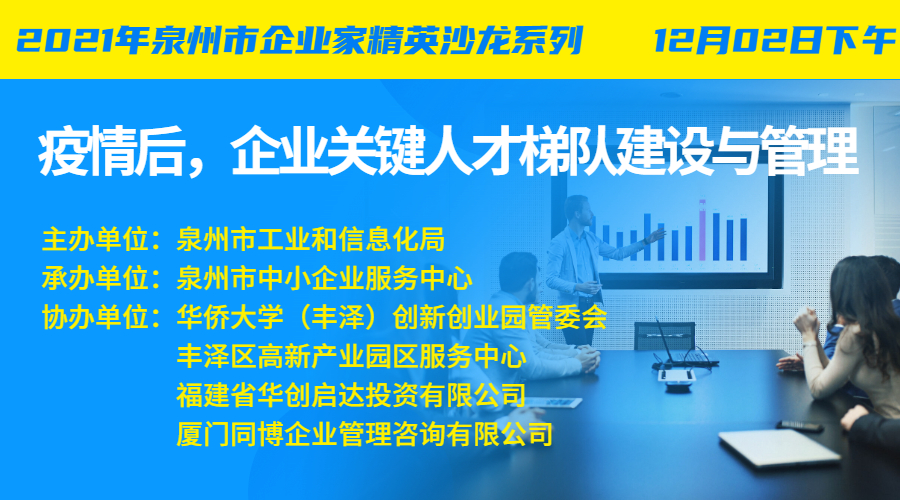 2021年泉州市企业家精英沙龙系列　12月02日下午

疫情后，企业关键人才梯队建设与管理

主办单位：泉州市工业和信息化局
承办单位：泉州市中小企业服务中心
协办单位：华侨大学（丰泽）创新创业园管委会
丰泽区高新产业园区服务中心
福建省华创启达投资有限公司
厦门同博企业管理咨询有限公司